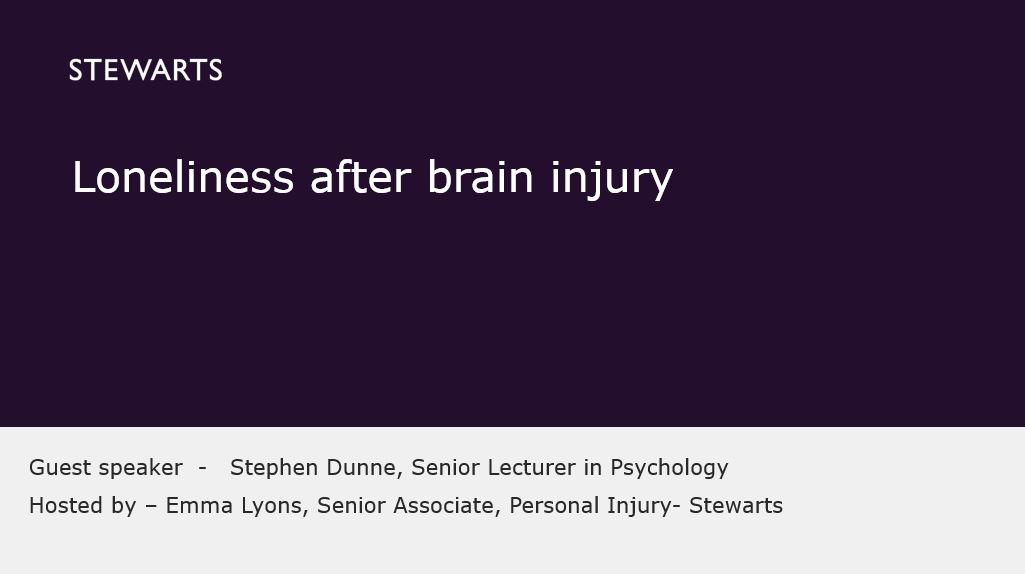 STEWARTS

Loneliness after brain injury

Guest speaker - Stephen Dunne, Senior Lecturer in Psychology
Hosted by – Emma Lyons, Senior Associate, Personal Injury- Stewarts